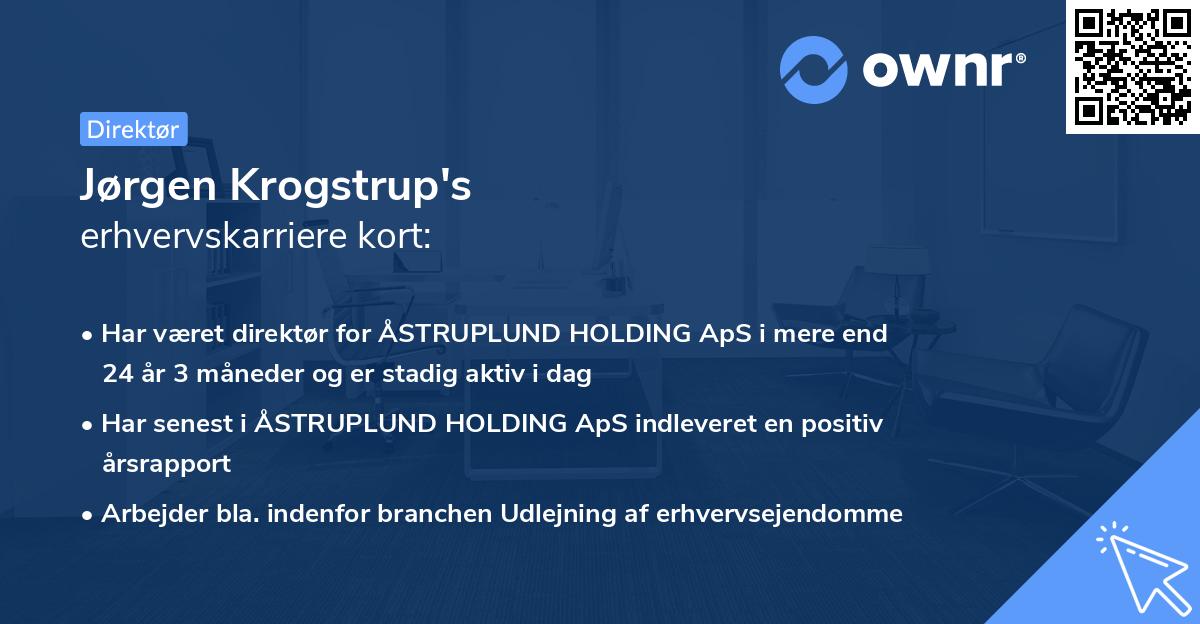 ownr®

Direktør

Jørgen Krogstrup's
erhvervskarriere kort:

• Har været direktør for ÅSTRUPLUND HOLDING ApS i mere end 24 år 3 måneder og er stadig aktiv i dag
• Har senest i ÅSTRUPLUND HOLDING ApS indleveret en positiv årsrapport
• Arbejder bla. indenfor branchen Udlejning af erhvervsejendomme